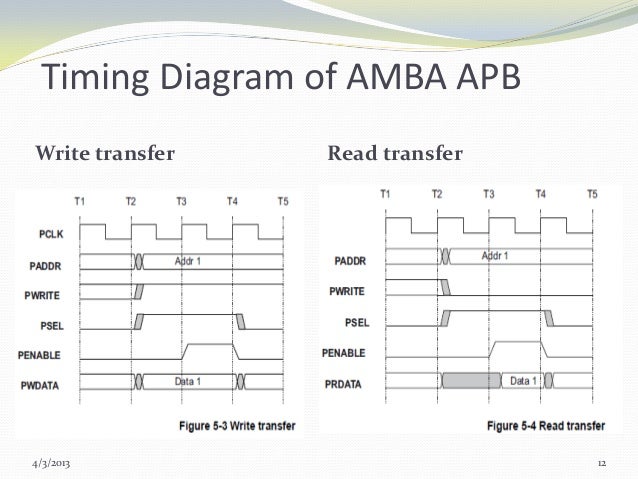 Timing Diagram of AMBA APB

Write transfer

T1 T2 T3 T4 T5

PCLK

PADDR

Addr 1

PWRITE

PSEL

PENABLE

PWDATA

Data 1

Figure 5-3 Write transfer

Read transfer

T1 T2 T3 T4 T5

PADDR

Addr 1

PWRITE

PSEL

PENABLE

PRDATA

Data 1

Figure 5-4 Read transfer

4/3/2013

12